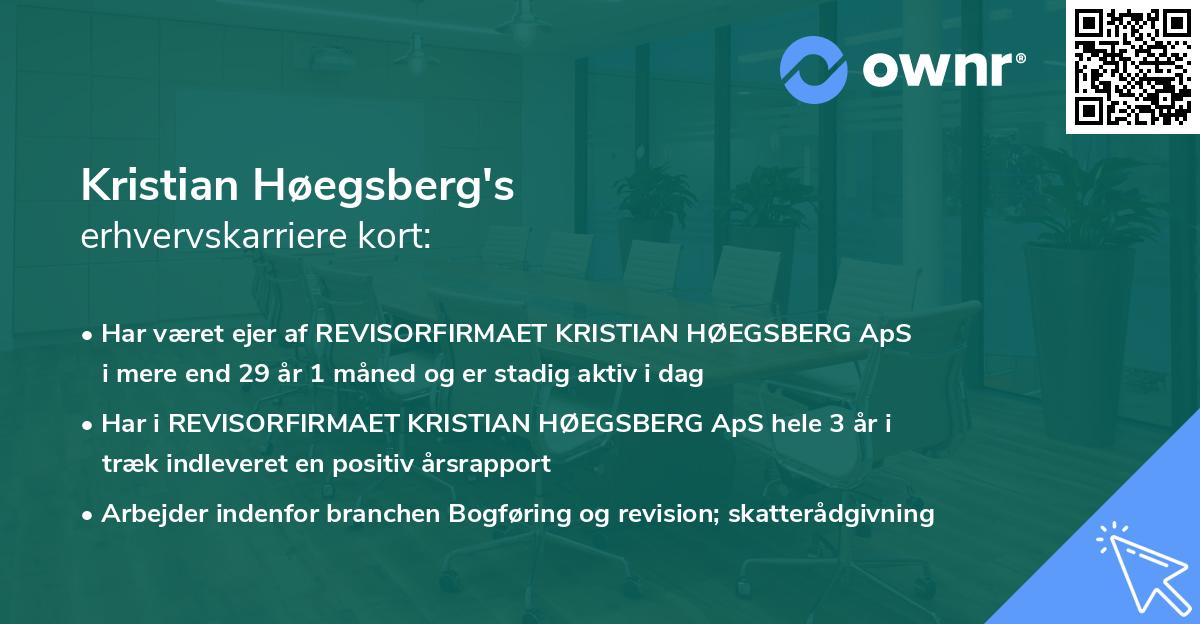 ownr®

Kristian Høegsberg's
erhvervskarriere kort:

• Har været ejer af REVISORFIRMAET KRISTIAN HØEGSBERG ApS i mere end 29 år 1 måned og er stadig aktiv i dag

• Har i REVISORFIRMAET KRISTIAN HØEGSBERG ApS hele 3 år i træk indleveret en positiv årsrapport

• Arbejder indenfor branchen Bogføring og revision; skatterådgivning